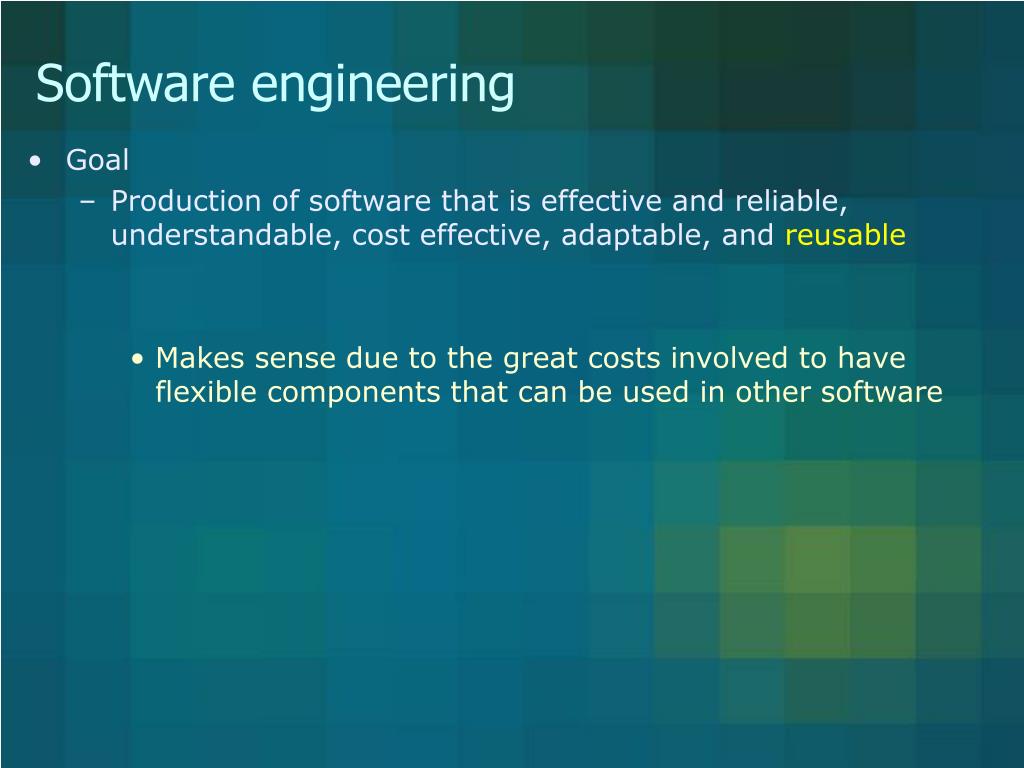 Software engineering

• Goal
– Production of software that is effective and reliable, understandable, cost effective, adaptable, and reusable

• Makes sense due to the great costs involved to have flexible components that can be used in other software